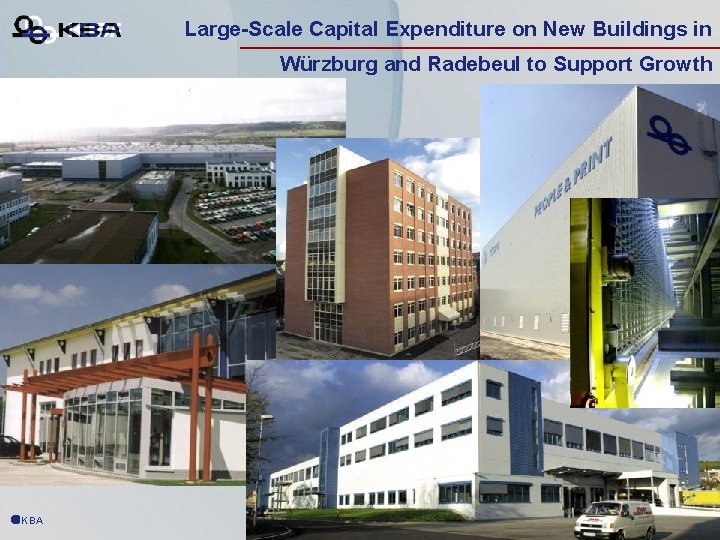 KBA

Large-Scale Capital Expenditure on New Buildings in Würzburg and Radebeul to Support Growth

PEOPLE & PRINT

KBA